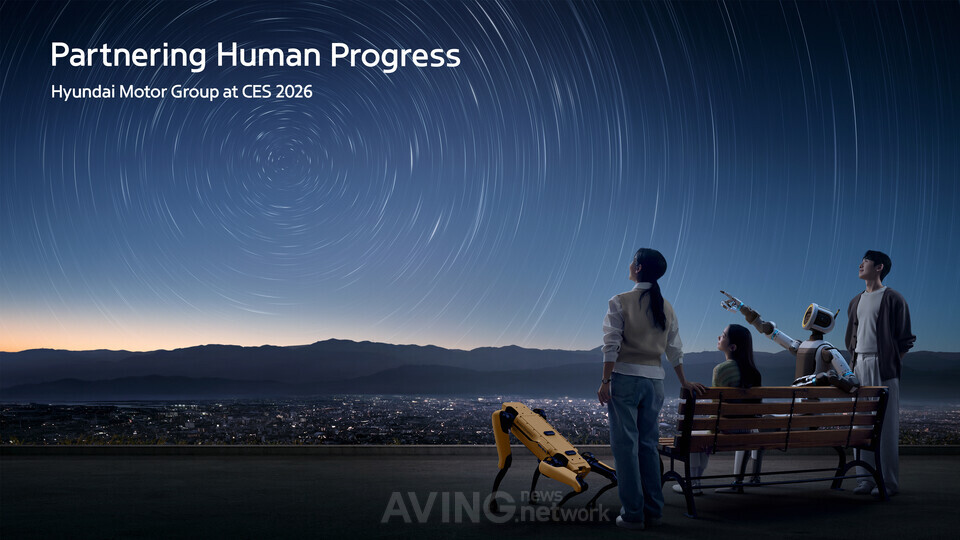 Partnering Human Progress
Hyundai Motor Group at CES 2026

AVING news network